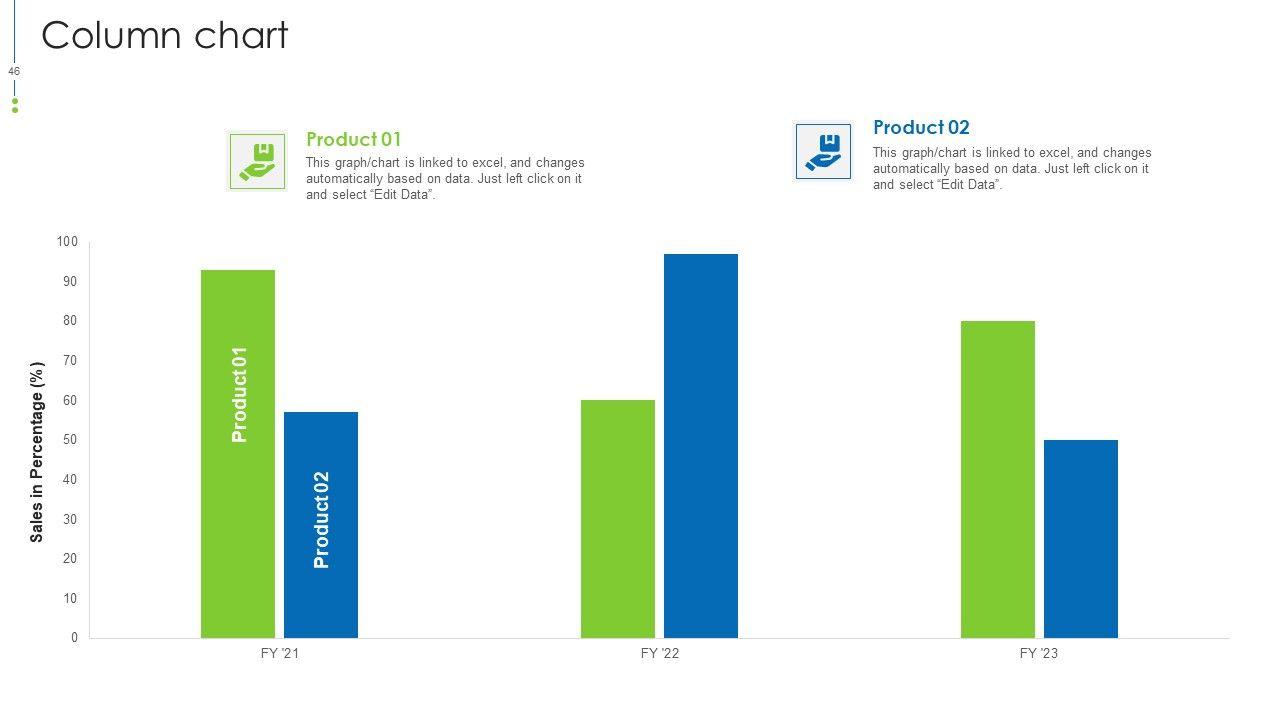 Column chart

46

Product 01
This graph/chart is linked to excel, and changes automatically based on data. Just left click on it and select “Edit Data”.

Product 02
This graph/chart is linked to excel, and changes automatically based on data. Just left click on it and select “Edit Data”.

Sales in Percentage (%)

100
90
80
70
60
50
40
30
20
10
0

Product 01
Product 02

FY '21
FY '22
FY '23